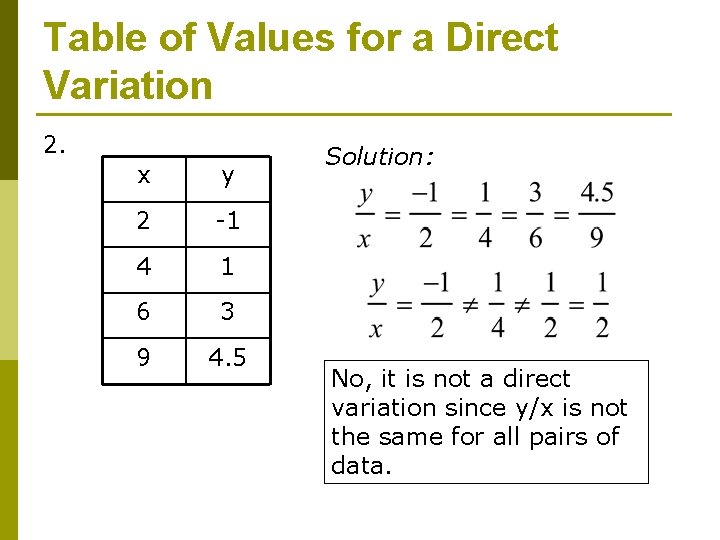 Table of Values for a Direct Variation

2.

| x | y |
|---|---|
| 2 | -1 |
| 4 | 1 |
| 6 | 3 |
| 9 | 4.5 |

Solution:

$\frac{y}{x} = \frac{-1}{2} = \frac{1}{4} = \frac{3}{6} = \frac{4.5}{9}$

$\frac{y}{x} = \frac{-1}{2} \neq \frac{1}{4} \neq \frac{1}{2} = \frac{1}{2}$

No, it is not a direct variation since y/x is not the same for all pairs of data.